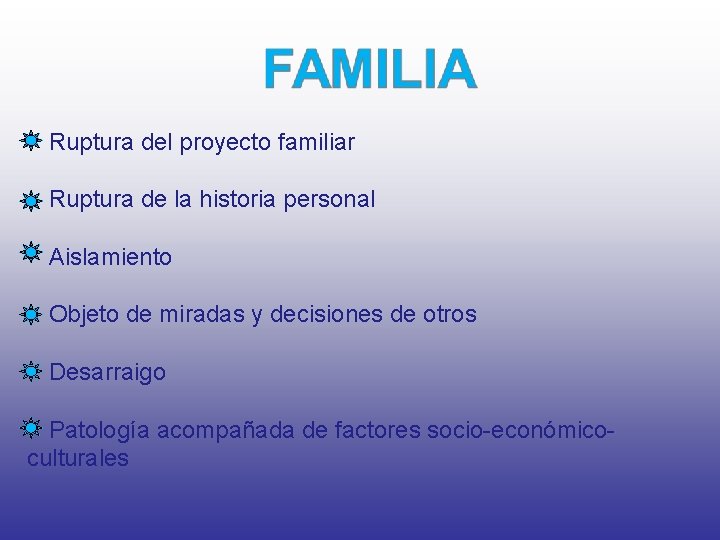 FAMILIA

Ruptura del proyecto familiar

Ruptura de la historia personal

Aislamiento

Objeto de miradas y decisiones de otros

Desarraigo

Patología acompañada de factores socio-económico-culturales